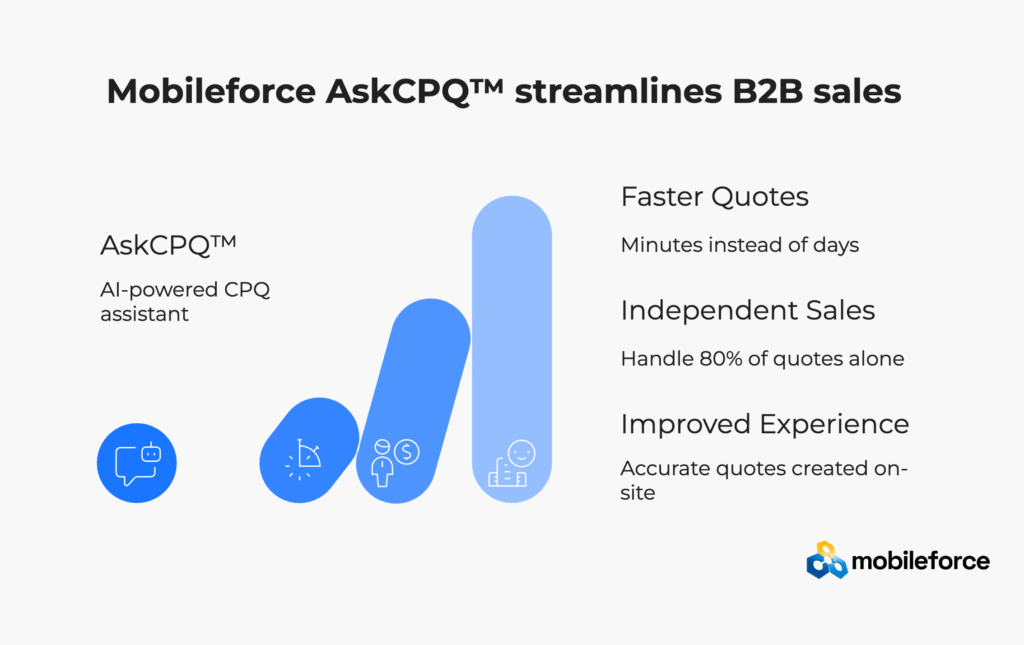 Mobileforce AskCPQ™ streamlines B2B sales

AskCPQ™

AI-powered CPQ assistant

Faster Quotes

Minutes instead of days

Independent Sales

Handle 80% of quotes alone

Improved Experience

Accurate quotes created on-site

mobileforce